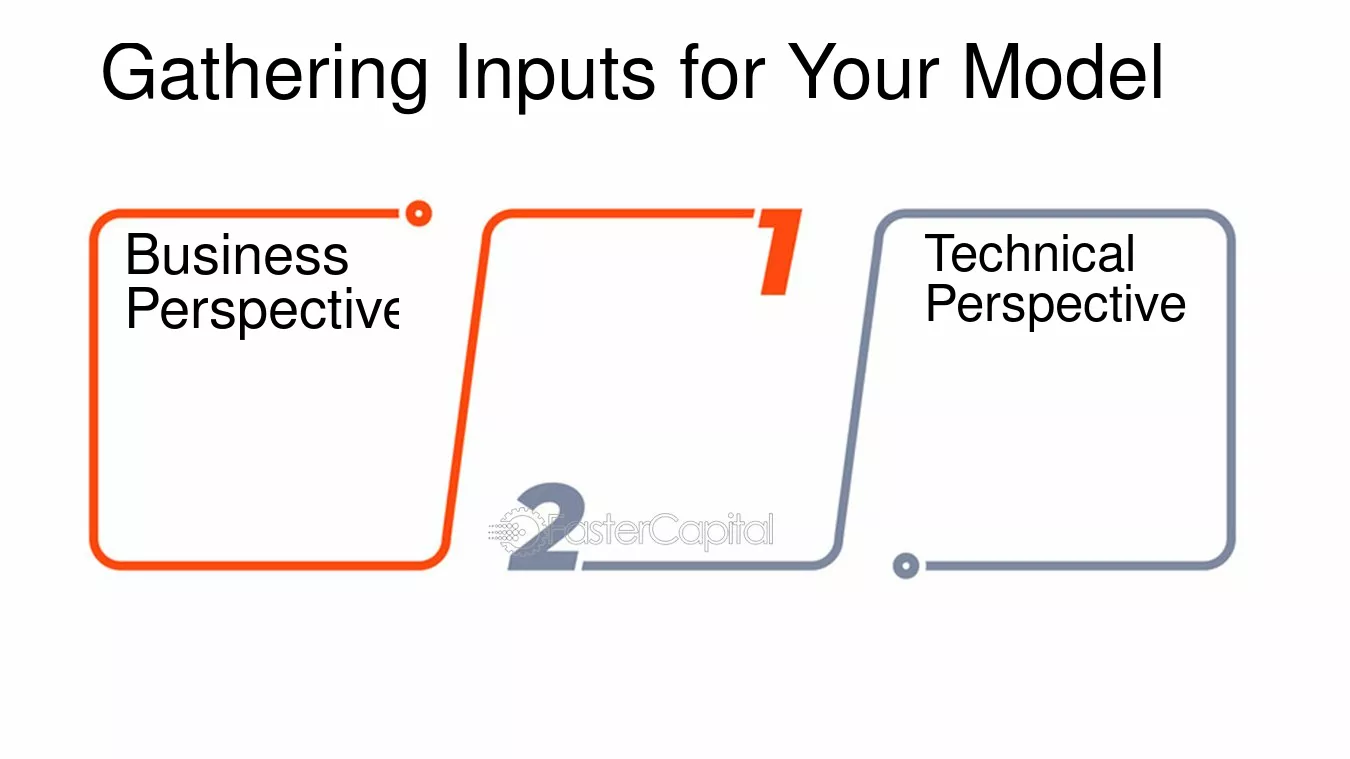 Gathering Inputs for Your Model

Business Perspective

1

2

Technical Perspective

FasterCapital